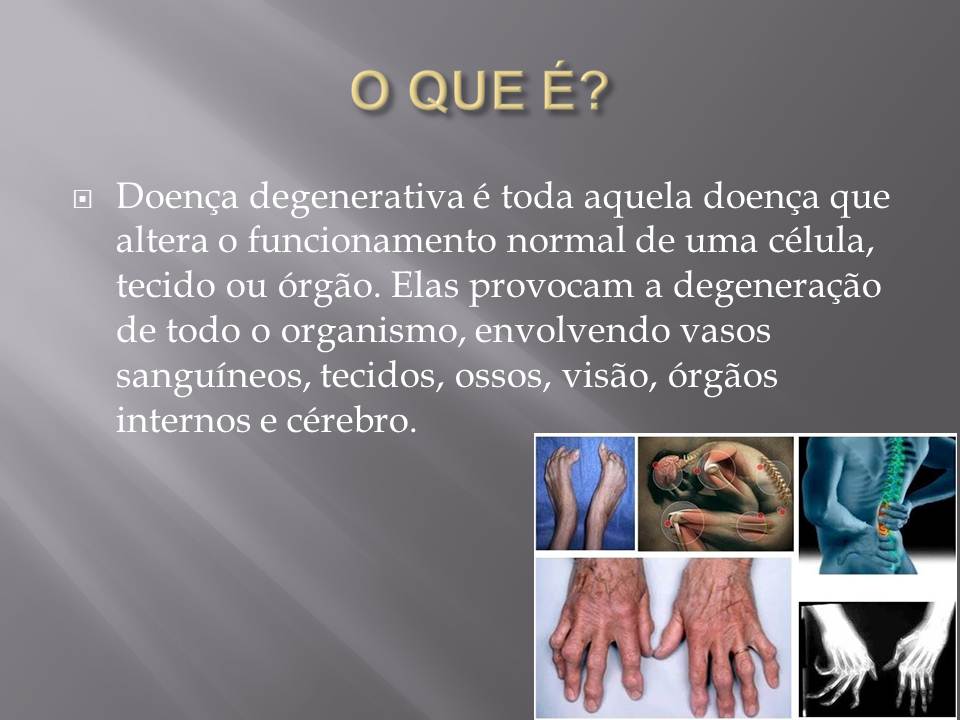 O QUE É?

Doença degenerativa é toda aquela doença que altera o funcionamento normal de uma célula, tecido ou órgão. Elas provocam a degeneração de todo o organismo, envolvendo vasos sanguíneos, tecidos, ossos, visão, órgãos internos e cérebro.